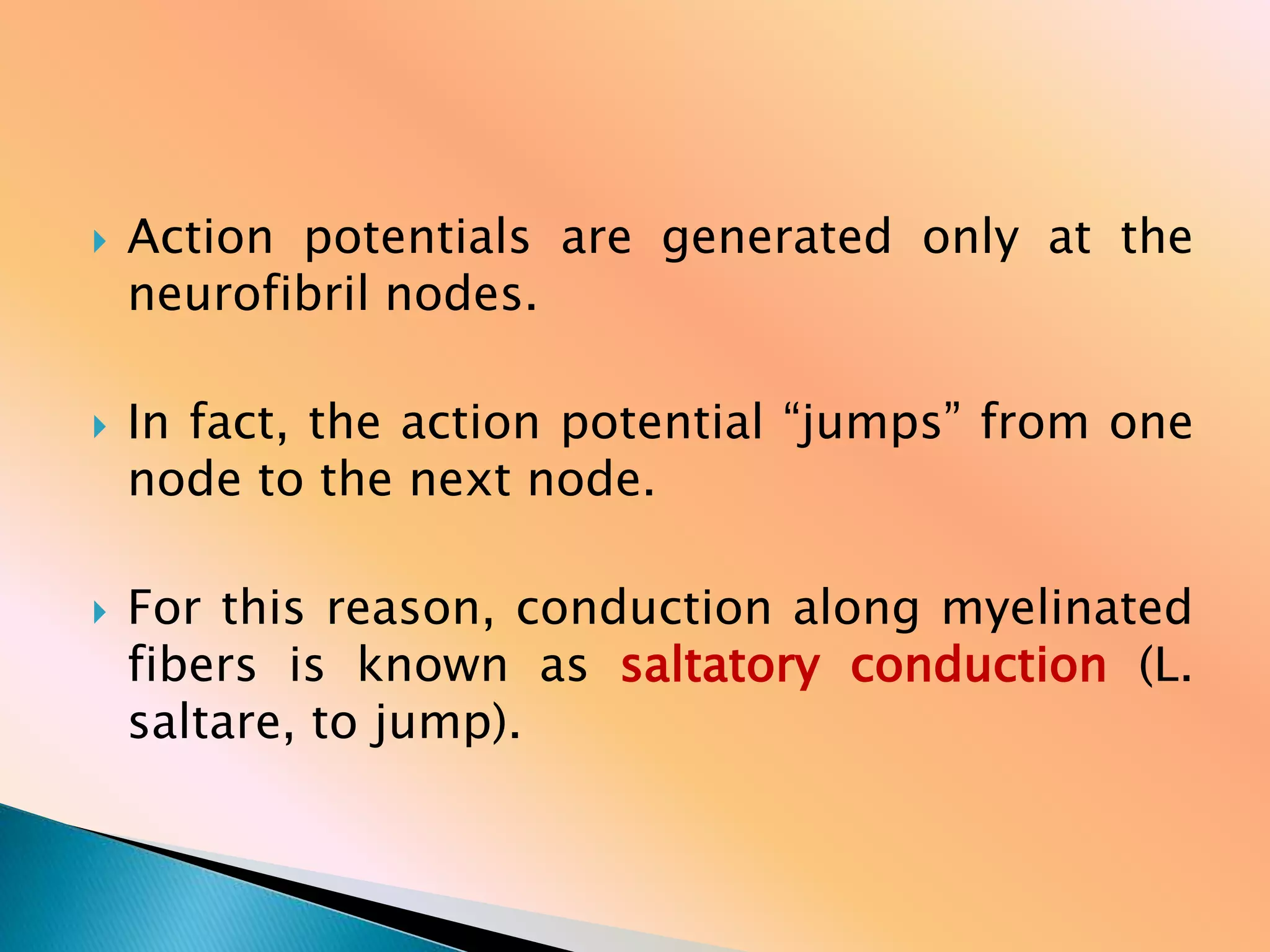 Action potentials are generated only at the neurofibril nodes.

In fact, the action potential “jumps” from one node to the next node.

For this reason, conduction along myelinated fibers is known as saltatory conduction (L. saltare, to jump).